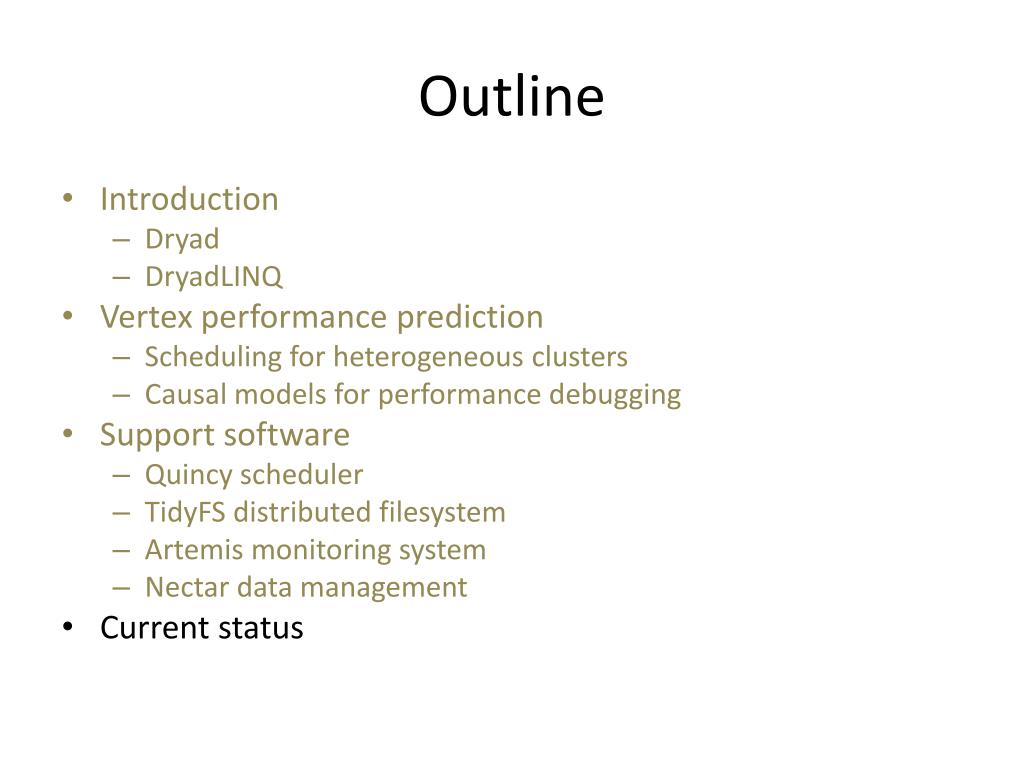 Outline

• Introduction
  – Dryad
  – DryadLINQ
• Vertex performance prediction
  – Scheduling for heterogeneous clusters
  – Causal models for performance debugging
• Support software
  – Quincy scheduler
  – TidyFS distributed filesystem
  – Artemis monitoring system
  – Nectar data management
• Current status